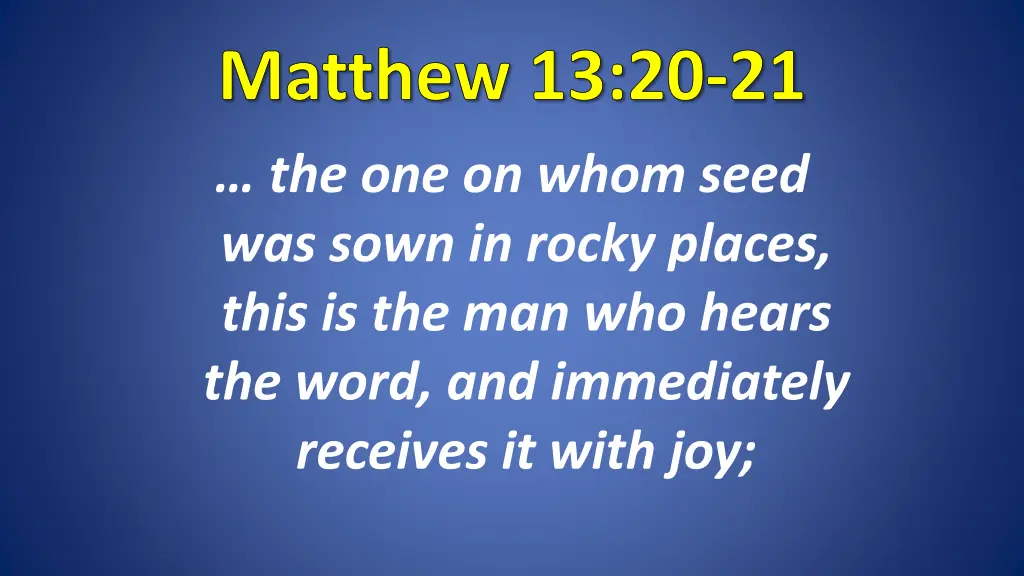 Matthew 13:20-21

… the one on whom seed was sown in rocky places, this is the man who hears the word, and immediately receives it with joy;